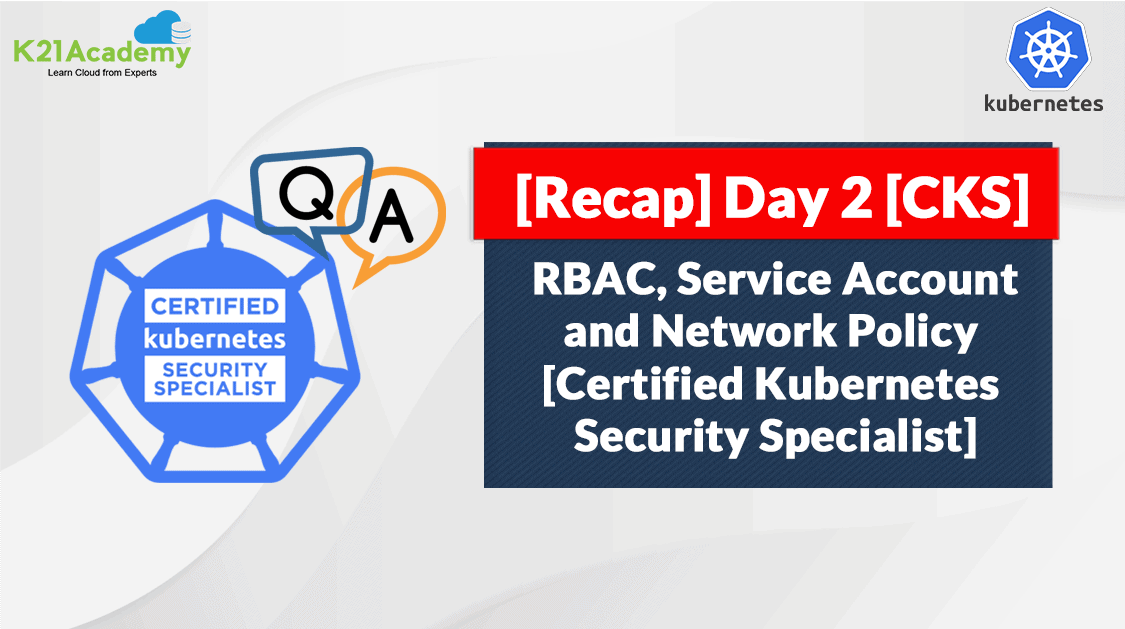 K21Academy
Learn Cloud from Experts

kubernetes

Q A

CERTIFIED
kubernetes
SECURITY
SPECIALIST

[Recap] Day 2 [CKS]

RBAC, Service Account and Network Policy [Certified Kubernetes Security Specialist]